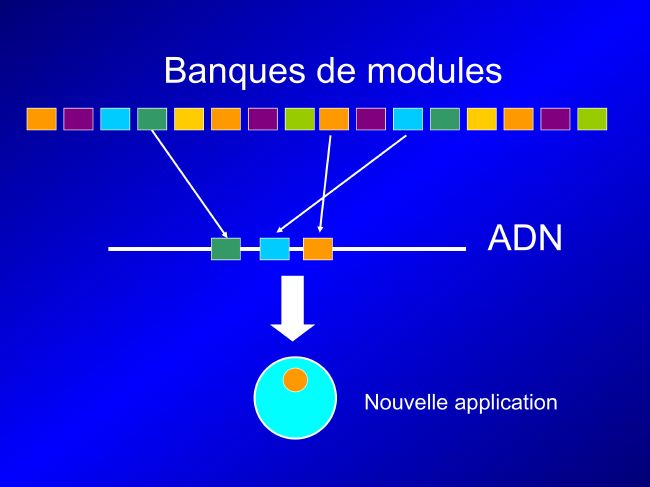 Banques de modules

ADN

Nouvelle application